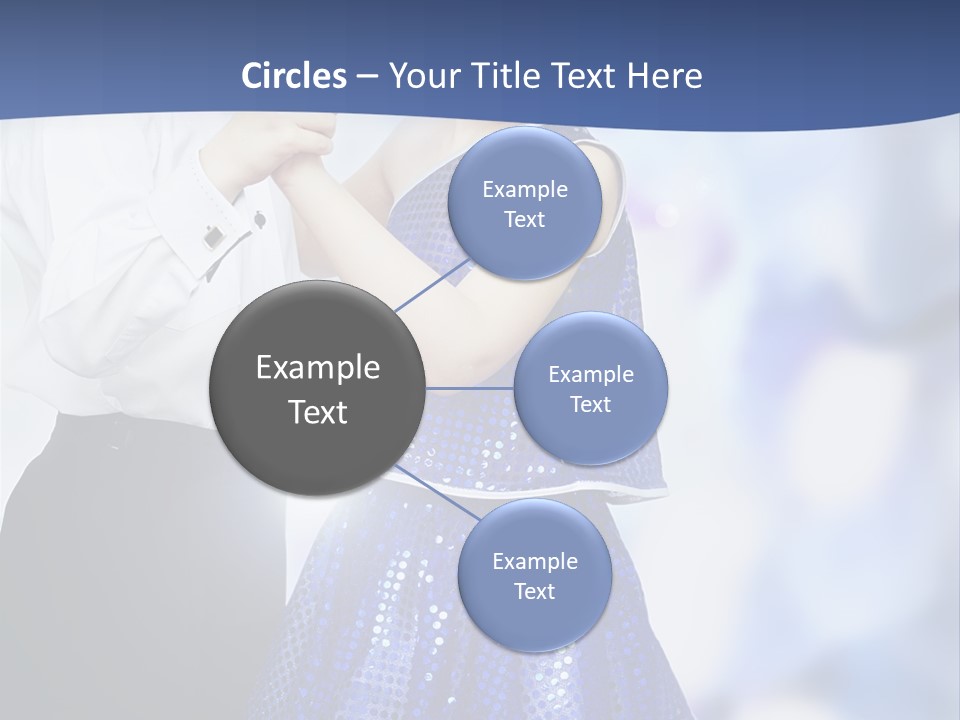 Circles – Your Title Text Here

Example Text

Example Text

Example Text

Example Text